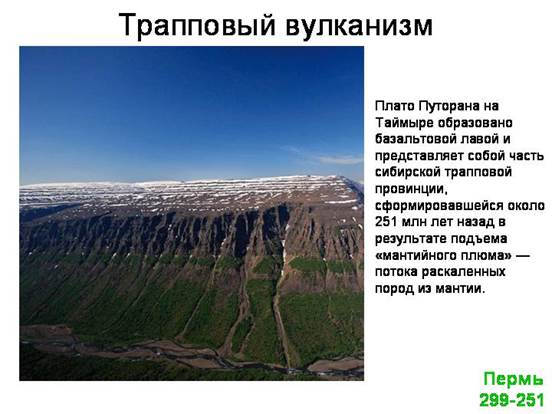 Трапповый вулканизм

Плато Путорана на Таймыре образовано базальтовой лавой и представляет собой часть сибирской трапповой провинции, сформировавшейся около 251 млн лет назад в результате подъема «мантийного плюма» — потока раскаленных пород из мантии.

Пермь
299-251